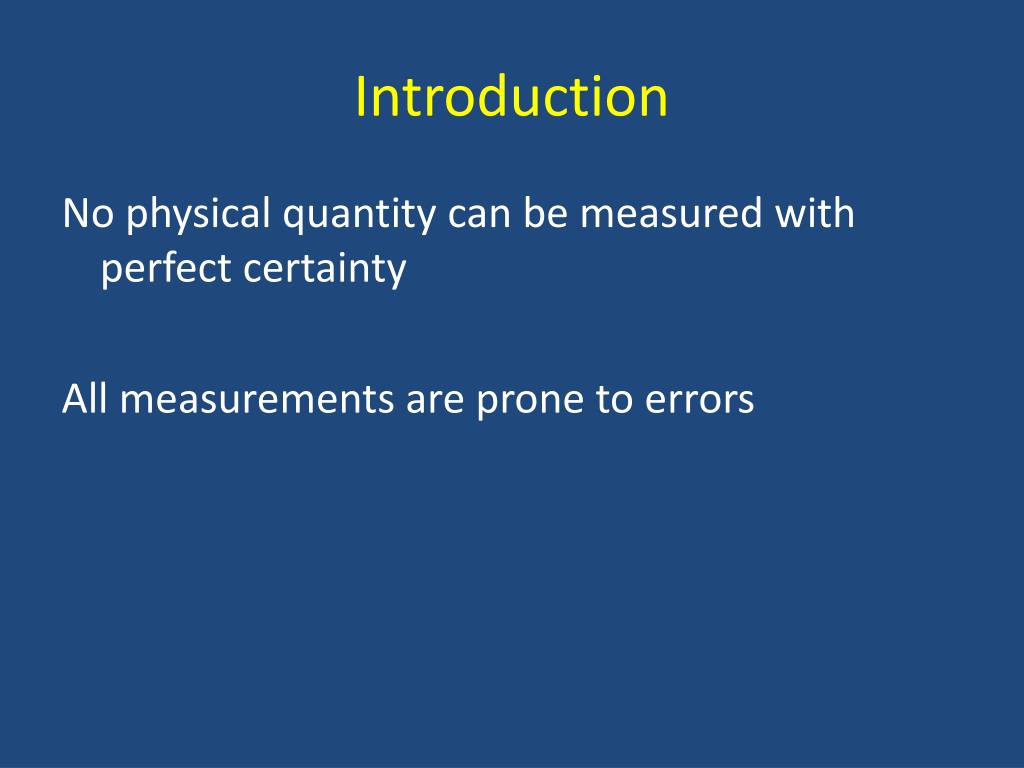 Introduction

No physical quantity can be measured with perfect certainty

All measurements are prone to errors